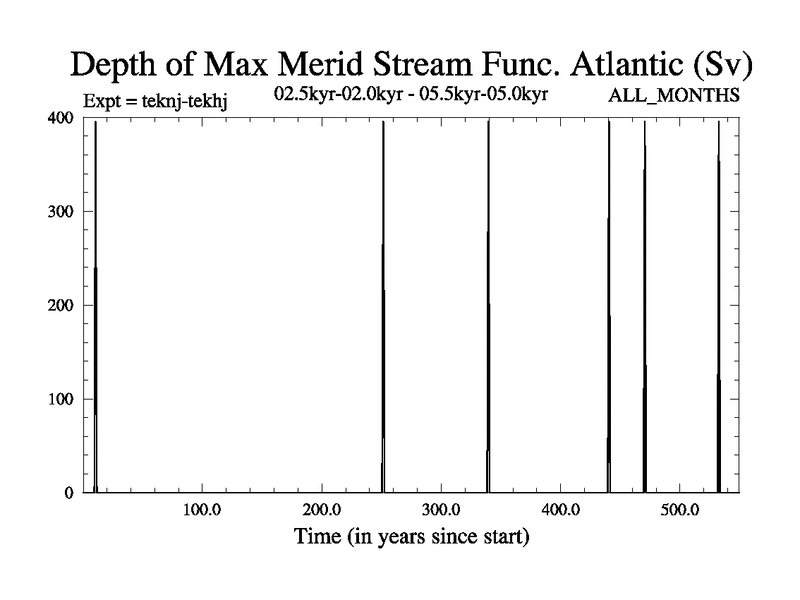 Depth of Max Merid Stream Func. Atlantic (Sv)

Expt = teknj-tekhj

02.5kyr-02.0kyr - 05.5kyr-05.0kyr

ALL_MONTHS

400

300

200

100

0

100.0

200.0

300.0

400.0

500.0

Time (in years since start)